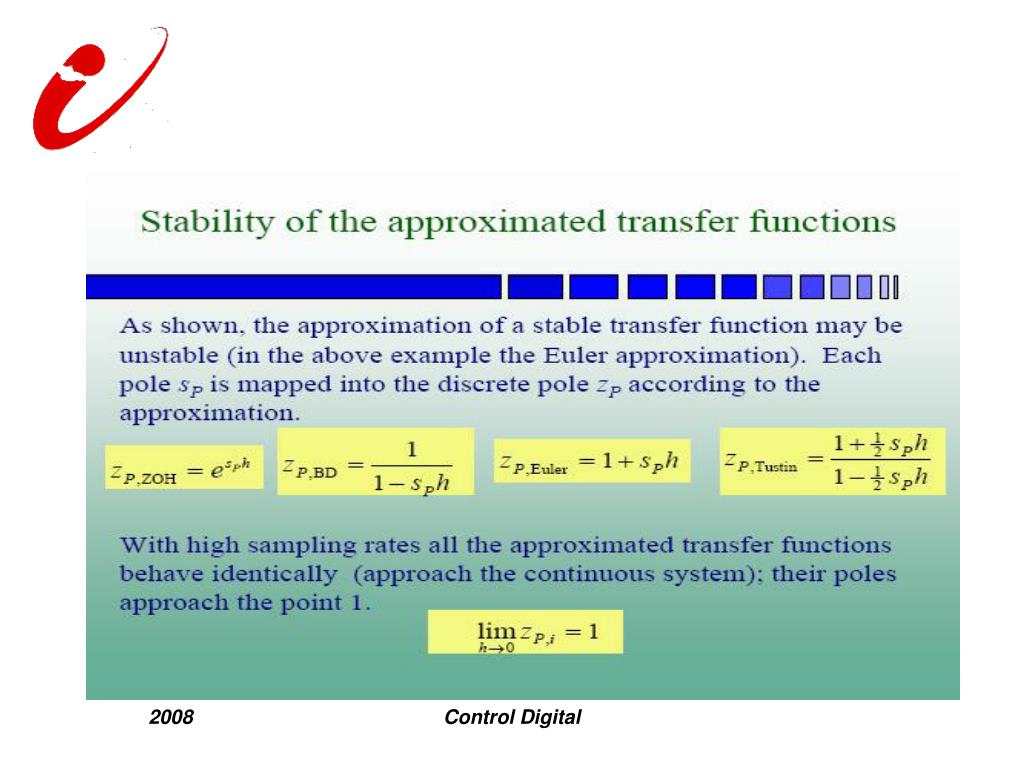 Stability of the approximated transfer functions

As shown, the approximation of a stable transfer function may be unstable (in the above example the Euler approximation). Each pole $s_P$ is mapped into the discrete pole $z_P$ according to the approximation.

$z_{P,\text{ZOH}} = e^{s_P h}$ $z_{P,\text{BD}} = \frac{1}{1 - s_P h}$ $z_{P,\text{Euler}} = 1 + s_P h$ $z_{P,\text{Tustin}} = \frac{1 + \frac{1}{2} s_P h}{1 - \frac{1}{2} s_P h}$

With high sampling rates all the approximated transfer functions behave identically (approach the continuous system); their poles approach the point 1.

$\lim_{h \to 0} z_{P,i} = 1$

2008 Control Digital